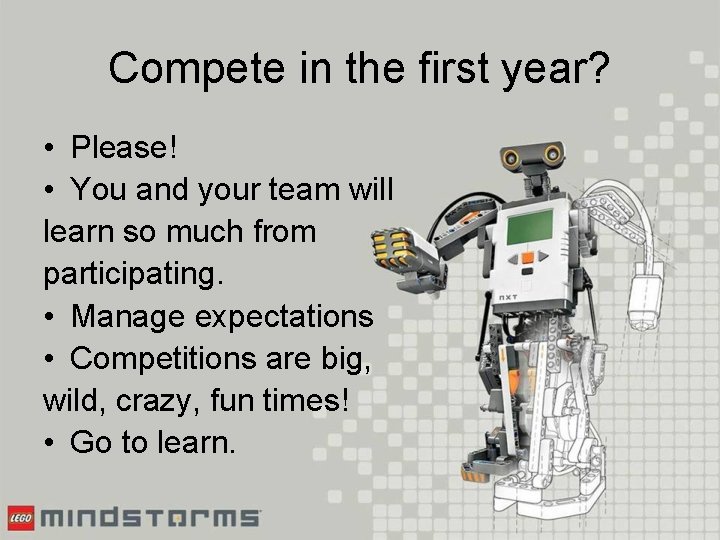 Compete in the first year?

• Please!
• You and your team will learn so much from participating.
• Manage expectations
• Competitions are big, wild, crazy, fun times!
• Go to learn.

NXT

LEGO MINDSTORMS